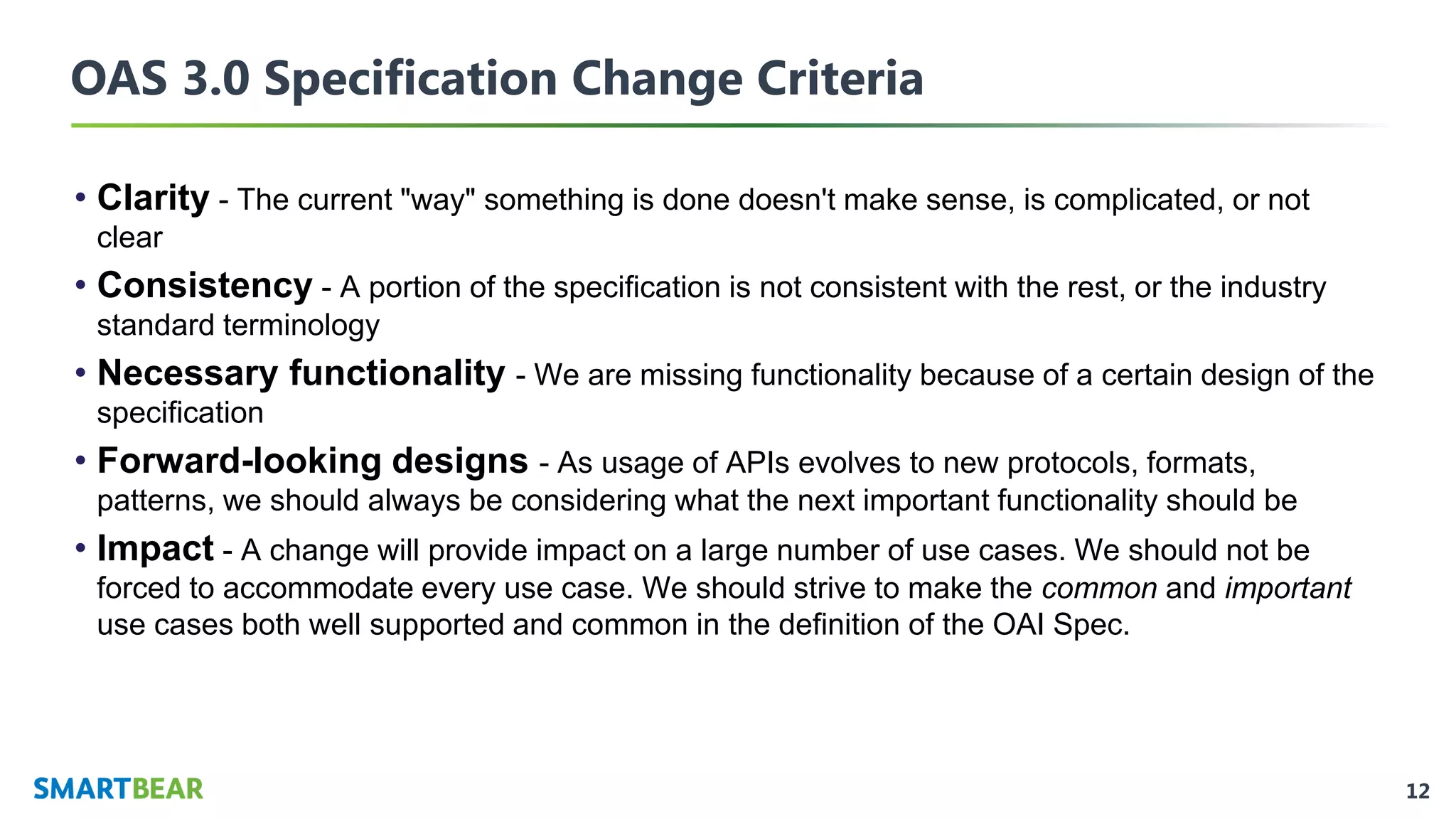 OAS 3.0 Specification Change Criteria

• Clarity - The current "way" something is done doesn't make sense, is complicated, or not clear
• Consistency - A portion of the specification is not consistent with the rest, or the industry standard terminology
• Necessary functionality - We are missing functionality because of a certain design of the specification
• Forward-looking designs - As usage of APIs evolves to new protocols, formats, patterns, we should always be considering what the next important functionality should be
• Impact - A change will provide impact on a large number of use cases. We should not be forced to accommodate every use case. We should strive to make the common and important use cases both well supported and common in the definition of the OAI Spec.

SMARTBEAR

12